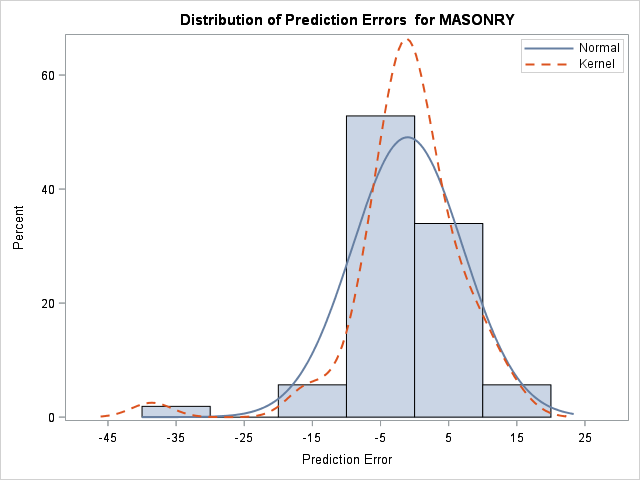 Distribution of Prediction Errors for MASONRY

Normal
Kernel

Percent

60
40
20
0

-45 -35 -25 -15 -5 5 15 25

Prediction Error